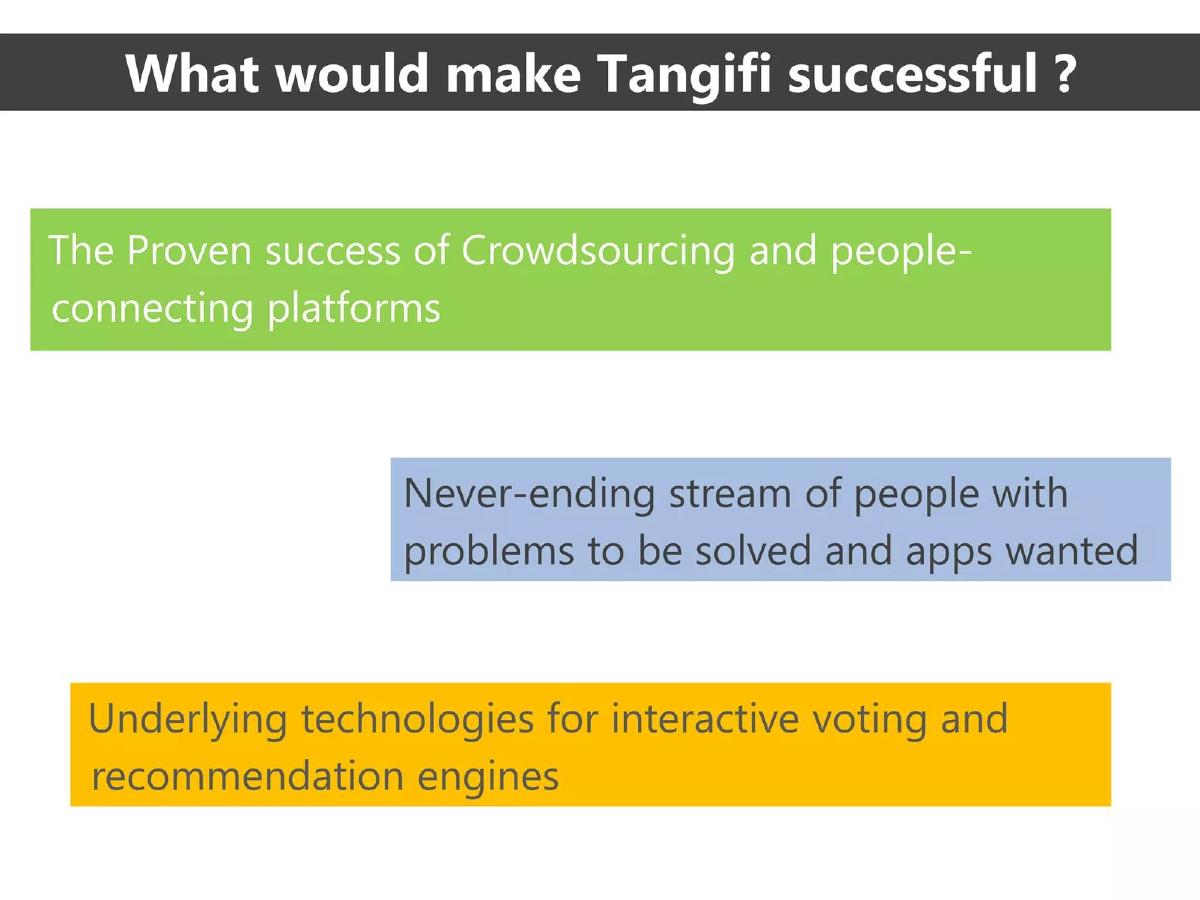 What would make Tangifi successful ?

The Proven success of Crowdsourcing and people-connecting platforms

Never-ending stream of people with problems to be solved and apps wanted

Underlying technologies for interactive voting and recommendation engines